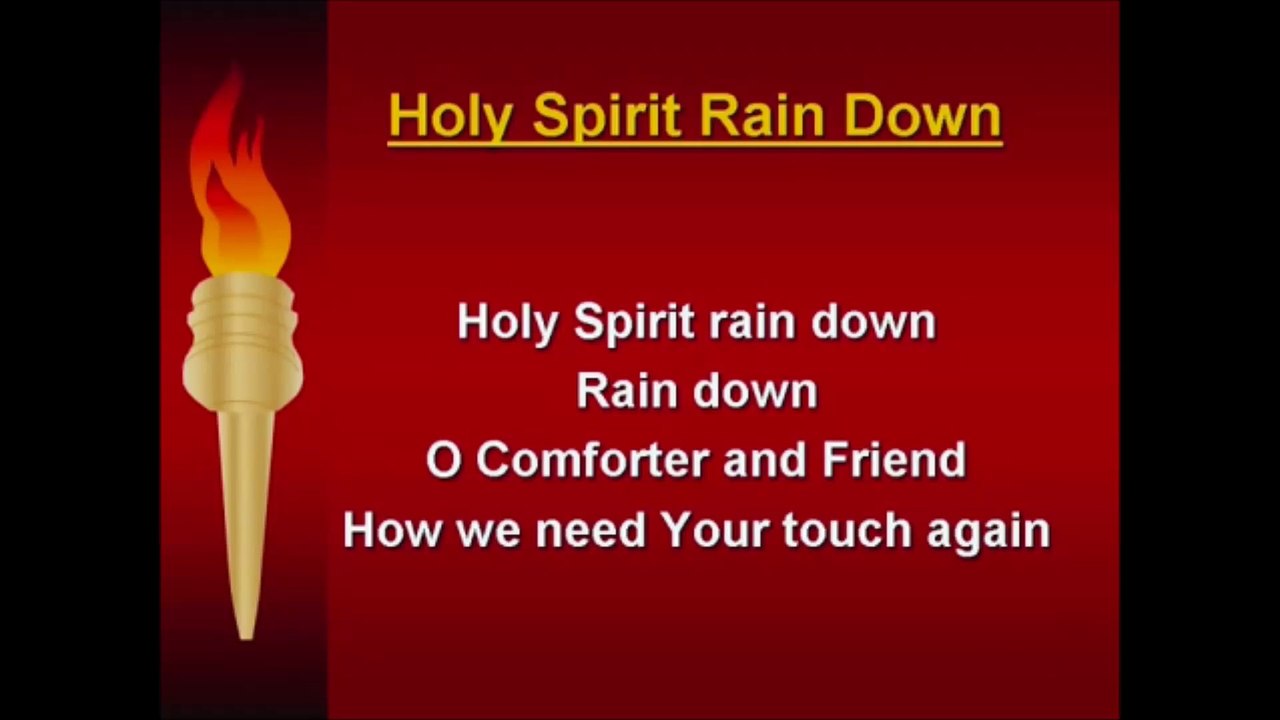 Holy Spirit Rain Down

Holy Spirit rain down
Rain down
O Comforter and Friend
How we need Your touch again